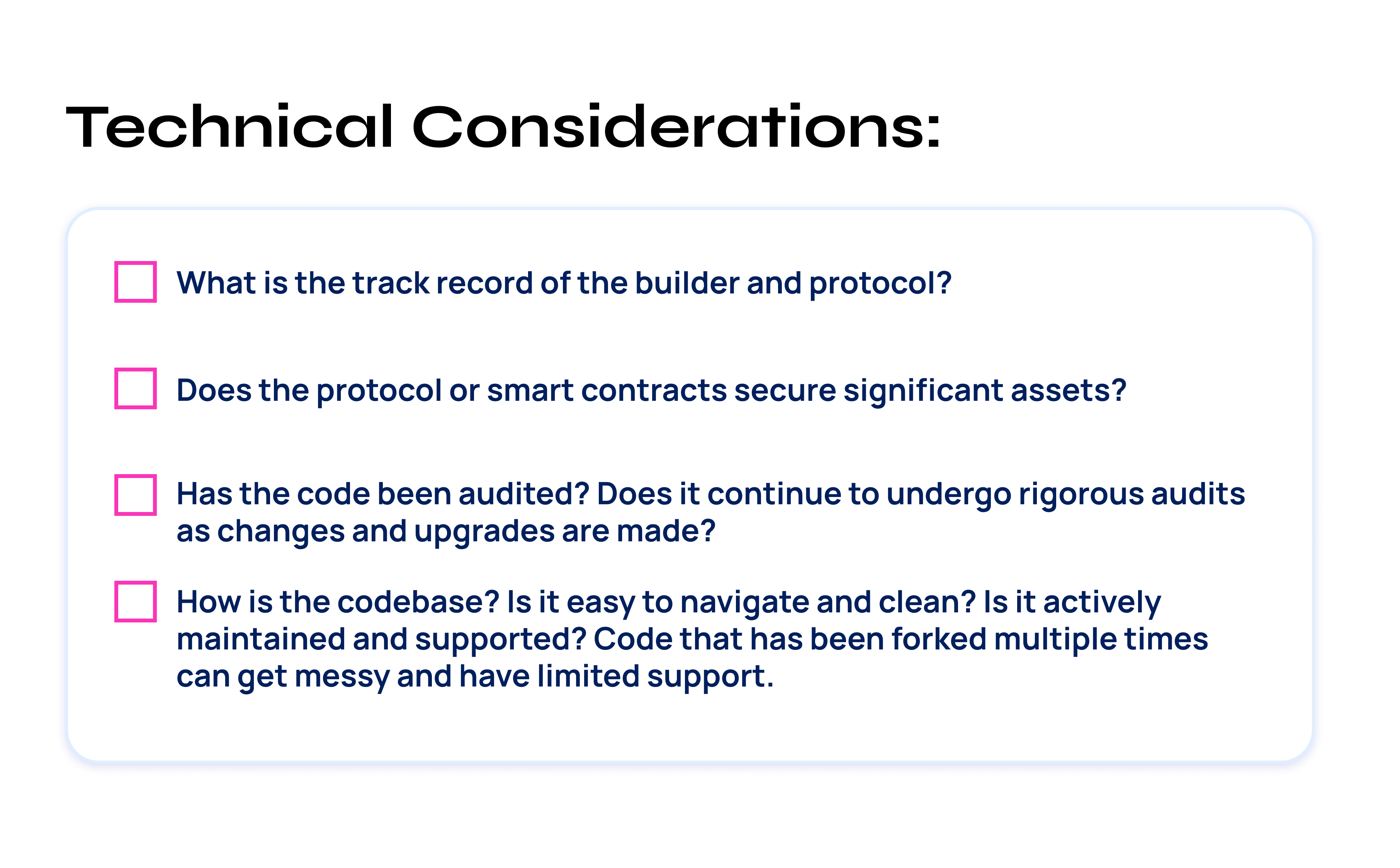 Technical Considerations:

What is the track record of the builder and protocol?

Does the protocol or smart contracts secure significant assets?

Has the code been audited? Does it continue to undergo rigorous audits as changes and upgrades are made?

How is the codebase? Is it easy to navigate and clean? Is it actively maintained and supported? Code that has been forked multiple times can get messy and have limited support.